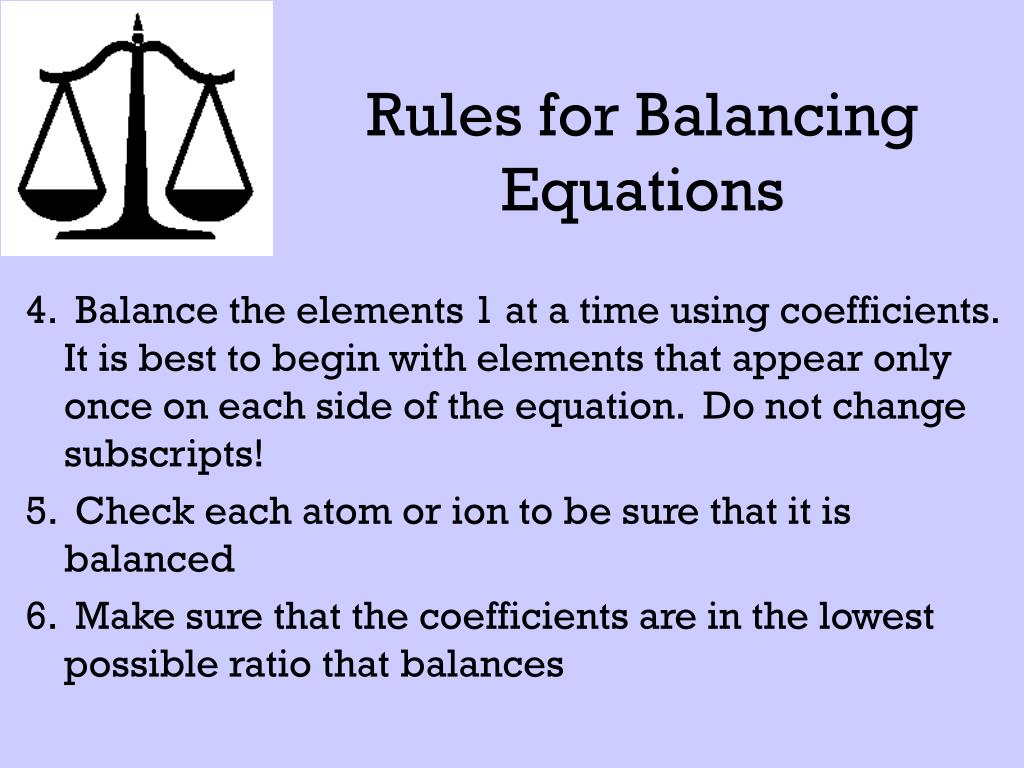 Rules for Balancing Equations

4. Balance the elements 1 at a time using coefficients. It is best to begin with elements that appear only once on each side of the equation. Do not change subscripts!

5. Check each atom or ion to be sure that it is balanced

6. Make sure that the coefficients are in the lowest possible ratio that balances